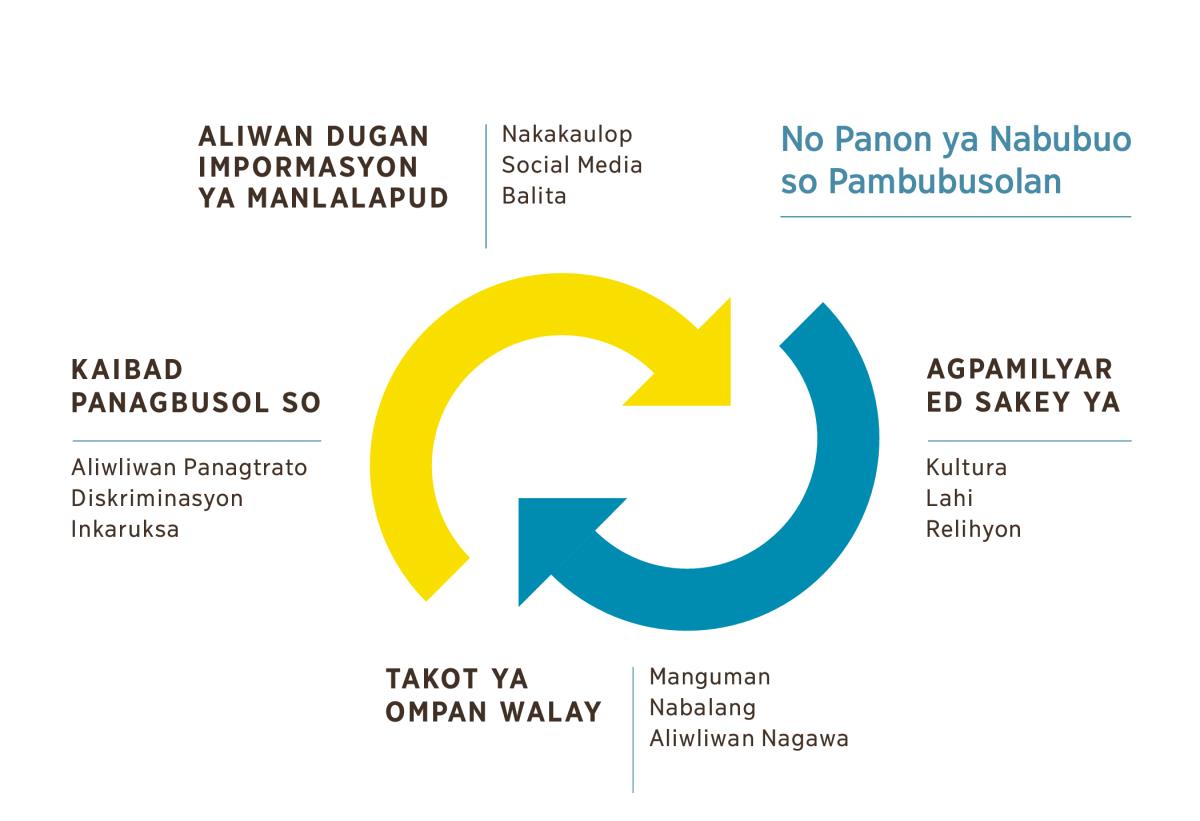 No Panon ya Nabubuo so Pambubusolan

ALIWAN DUGAN IMPORMASYON YA MANLALAPUD

Nakakaulop
Social Media
Balita

AGPAMILYAR ED SAKEY YA

Kultura
Lahi
Relihyon

TAKOT YA OMPAN WALAY

Manguman
Nabalang
Aliwliwan Nagawa

KAIBAD PANAGBUSOL SO

Aliwliwan Panagtrato
Diskriminasyon
Inkaruksa